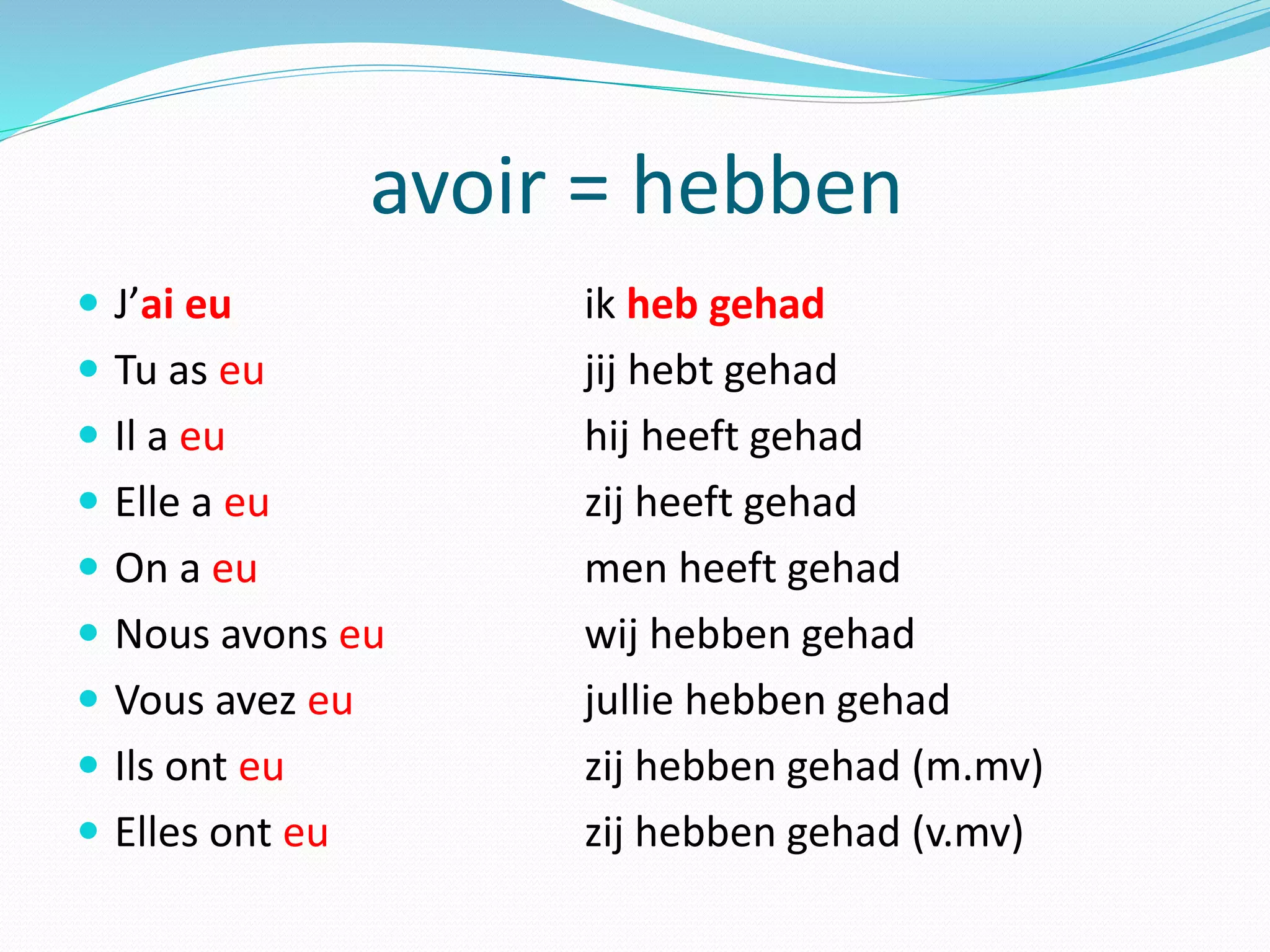 avoir = hebben

- J’ai eu
- Tu as eu
- Il a eu
- Elle a eu
- On a eu
- Nous avons eu
- Vous avez eu
- Ils ont eu
- Elles ont eu

ik heb gehad
jij hebt gehad
hij heeft gehad
zij heeft gehad
men heeft gehad
wij hebben gehad
jullie hebben gehad
zij hebben gehad (m.mv)
zij hebben gehad (v.mv)